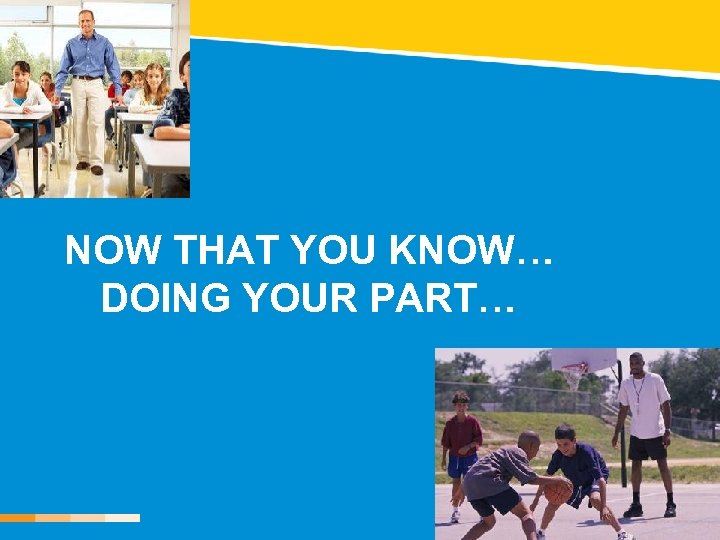 NOW THAT YOU KNOW…
DOING YOUR PART…